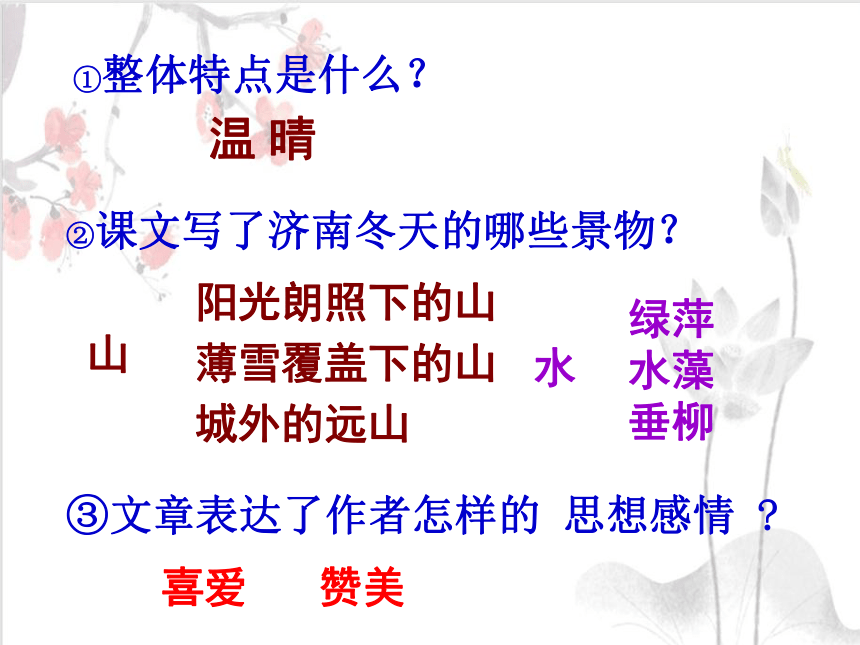 ①整体特点是什么？

温 晴

②课文写了济南冬天的哪些景物？

山 阳光朗照下的山
薄雪覆盖下的山
城外的远山

水 绿萍
水藻
垂柳

③文章表达了作者怎样的 思想感情 ？

喜爱 赞美